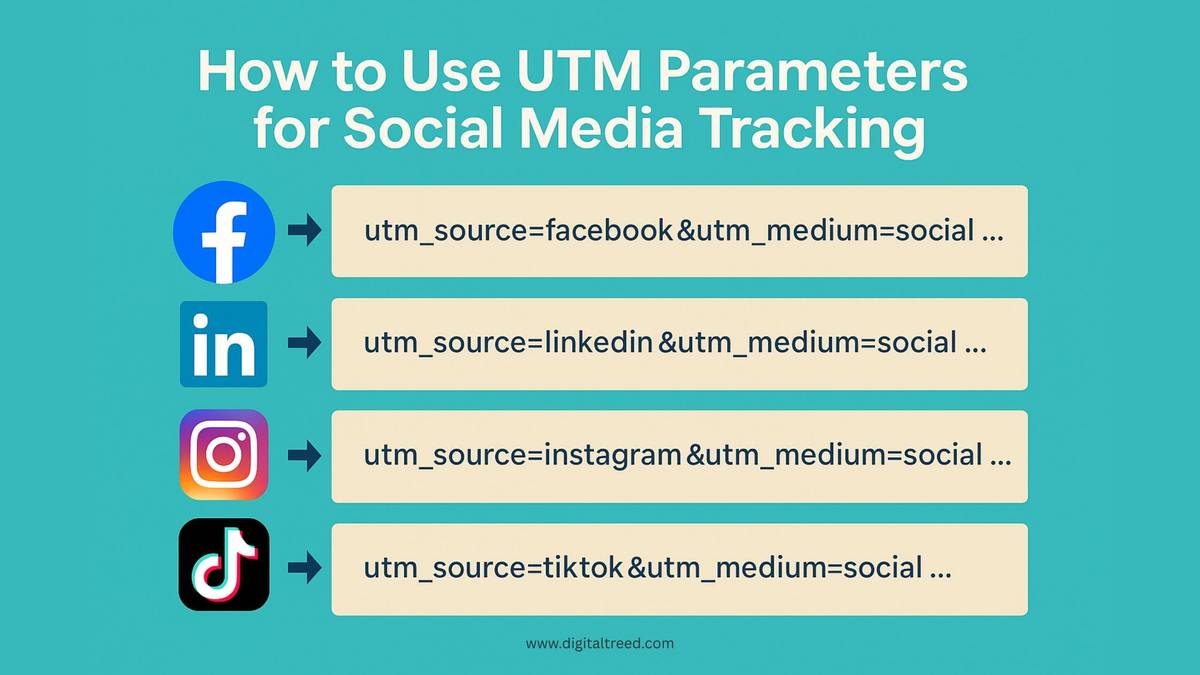 How to Use UTM Parameters for Social Media Tracking

f

utm_source=facebook &utm_medium=social ...

in

utm_source=linkedin &utm_medium=social ...

utm_source=instagram &utm_medium=social ...

utm_source=tiktok &utm_medium=social ...

www.digitaltreed.com